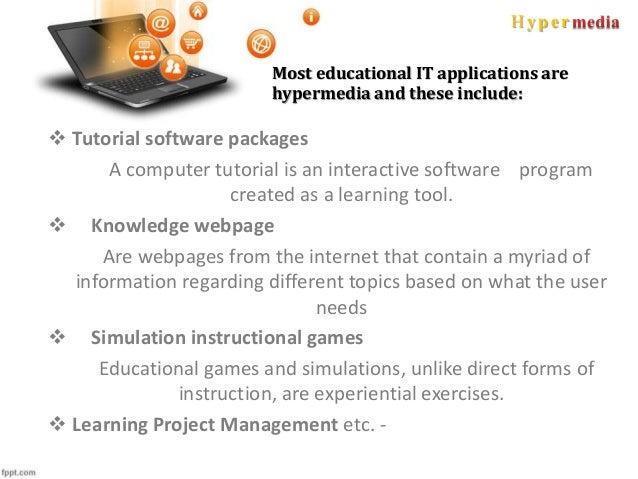 Hypermedia

Most educational IT applications are hypermedia and these include:

❖ Tutorial software packages

A computer tutorial is an interactive software program created as a learning tool.

❖ Knowledge webpage

Are webpages from the internet that contain a myriad of information regarding different topics based on what the user needs

❖ Simulation instructional games

Educational games and simulations, unlike direct forms of instruction, are experiential exercises.

❖ Learning Project Management etc. -

fppt.com